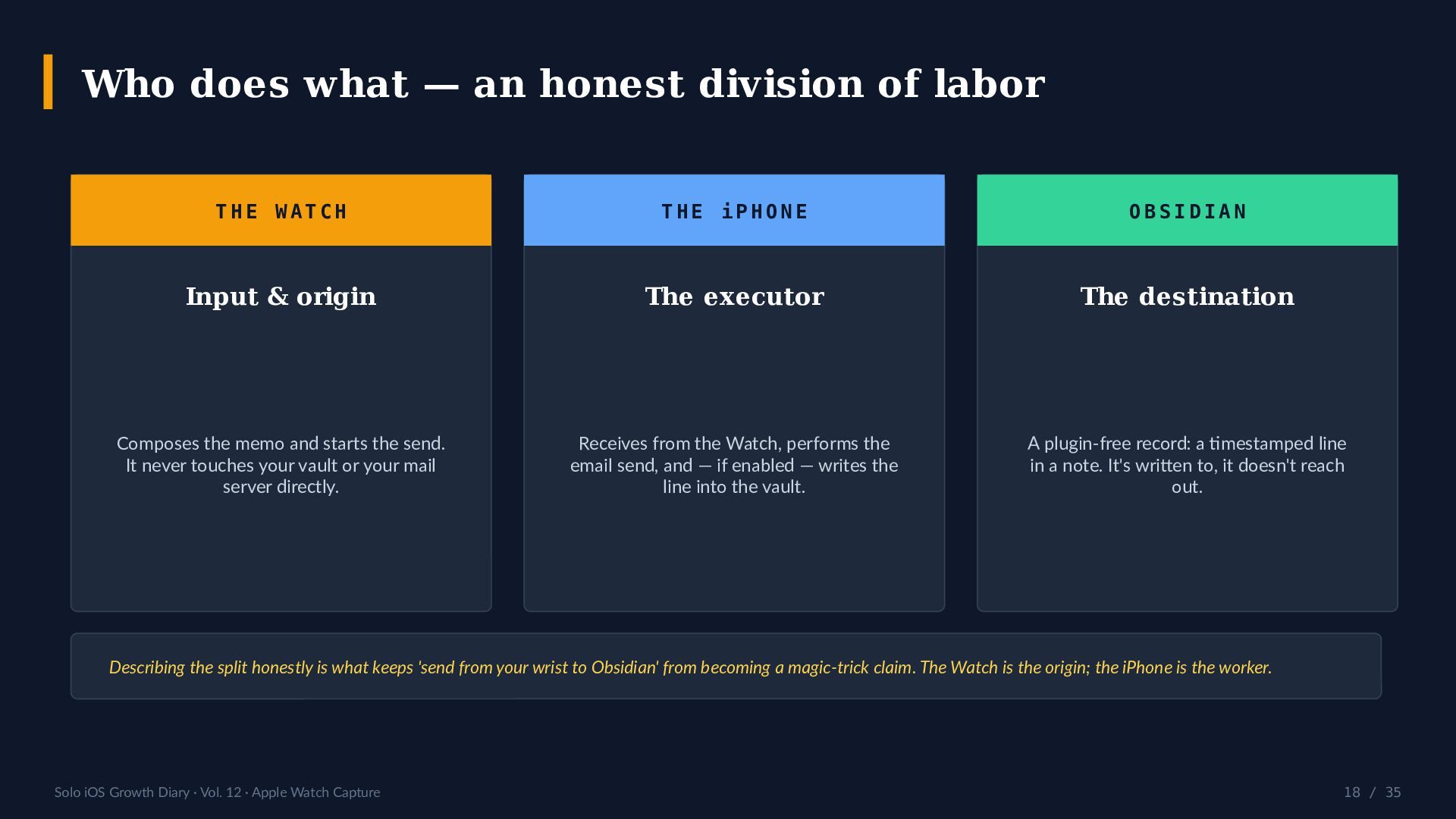 Who does what — an honest division of labor

THE WATCH

Input & origin

Composes the memo and starts the send. It never touches your vault or your mail server directly.

THE iPHONE

The executor

Receives from the Watch, performs the email send, and — if enabled — writes the line into the vault.

OBSIDIAN

The destination

A plugin-free record: a timestamped line in a note. It's written to, it doesn't reach out.

Describing the split honestly is what keeps 'send from your wrist to Obsidian' from becoming a magic-trick claim. The Watch is the origin; the iPhone is the worker.

Solo iOS Growth Diary · Vol. 12 · Apple Watch Capture

18 / 35